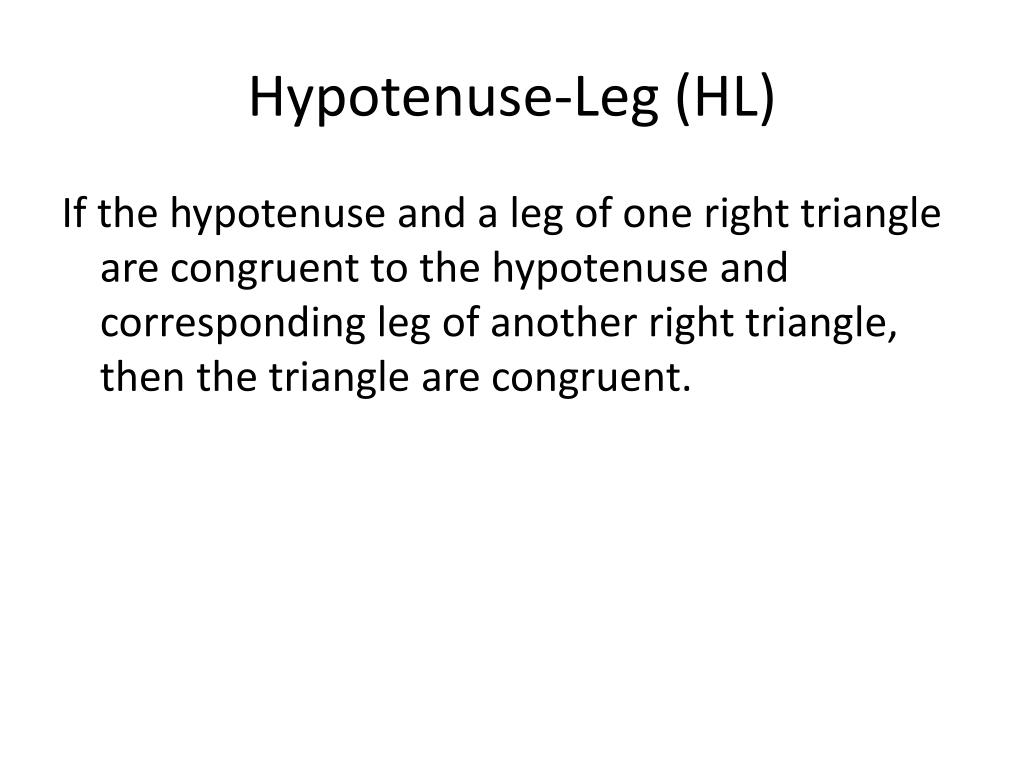 Hypotenuse-Leg (HL)

If the hypotenuse and a leg of one right triangle are congruent to the hypotenuse and corresponding leg of another right triangle, then the triangle are congruent.